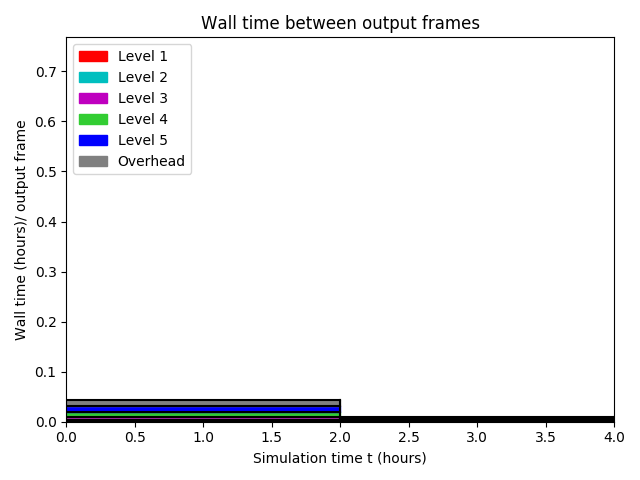 Wall time between output frames

Level 1
Level 2
Level 3
Level 4
Level 5
Overhead

Wall time (hours)/ output frame

0.7
0.6
0.5
0.4
0.3
0.2
0.1
0.0

0.0
0.5
1.0
1.5
2.0
2.5
3.0
3.5
4.0

Simulation time t (hours)